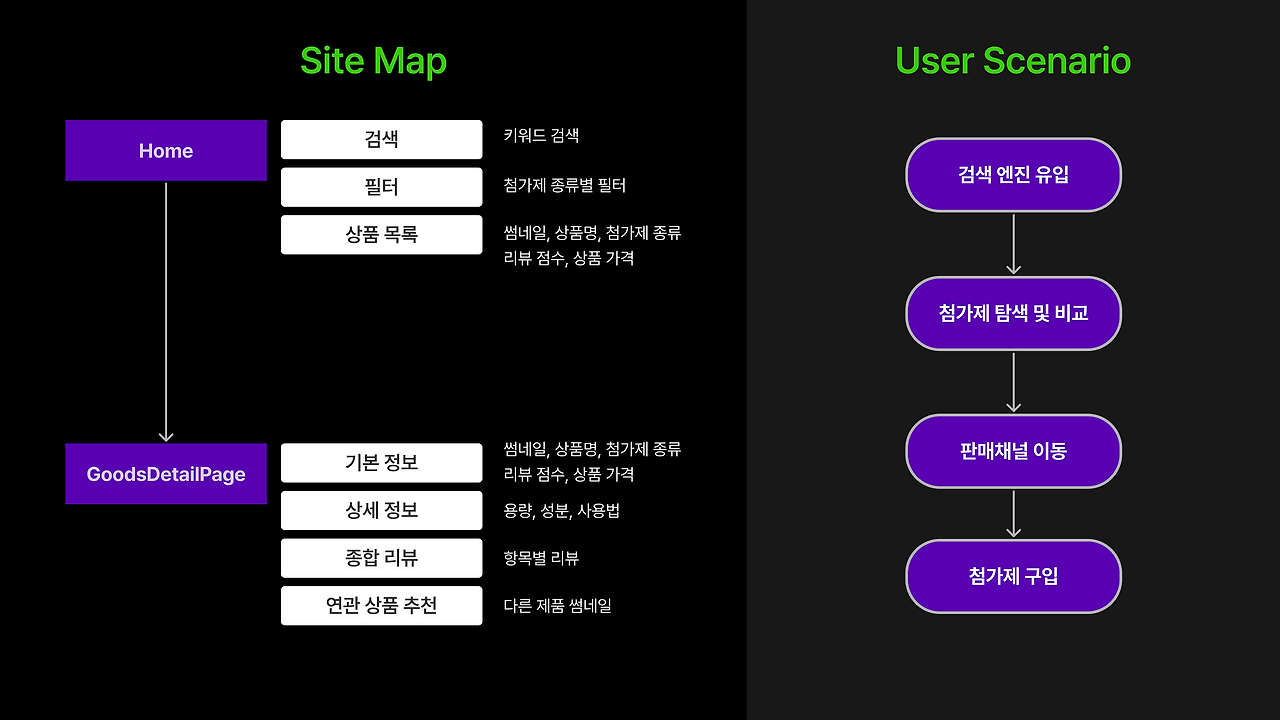 Site Map

Home

검색
키워드 검색

필터
첨가제 종류별 필터

상품 목록
썸네일, 상품명, 첨가제 종류
리뷰 점수, 상품 가격

GoodsDetailPage

기본 정보
썸네일, 상품명, 첨가제 종류
리뷰 점수, 상품 가격

상세 정보
용량, 성분, 사용법

종합 리뷰
항목별 리뷰

연관 상품 추천
다른 제품 썸네일

User Scenario

검색 엔진 유입

첨가제 탐색 및 비교

판매채널 이동

첨가제 구입